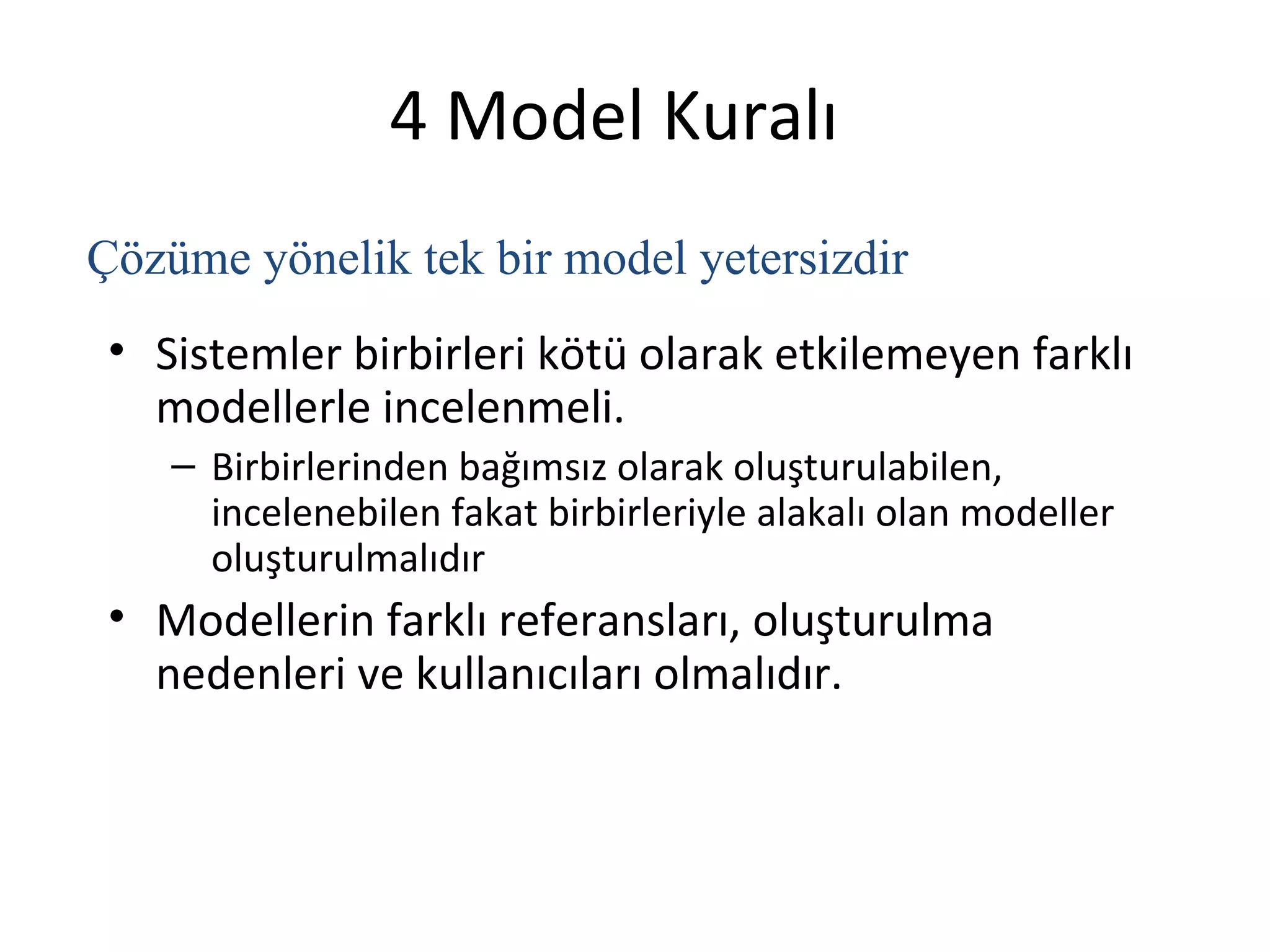 4 Model Kuralı

Çözüme yönelik tek bir model yetersizdir

• Sistemler birbirleri kötü olarak etkilemeyen farklı modellerle incelenmeli.
  – Birbirlerinden bağımsız olarak oluşturulabilen, incelenebilen fakat birbirleriyle alakalı olan modeller oluşturulmalıdır
• Modellerin farklı referansları, oluşturulma nedenleri ve kullanıcıları olmalıdır.